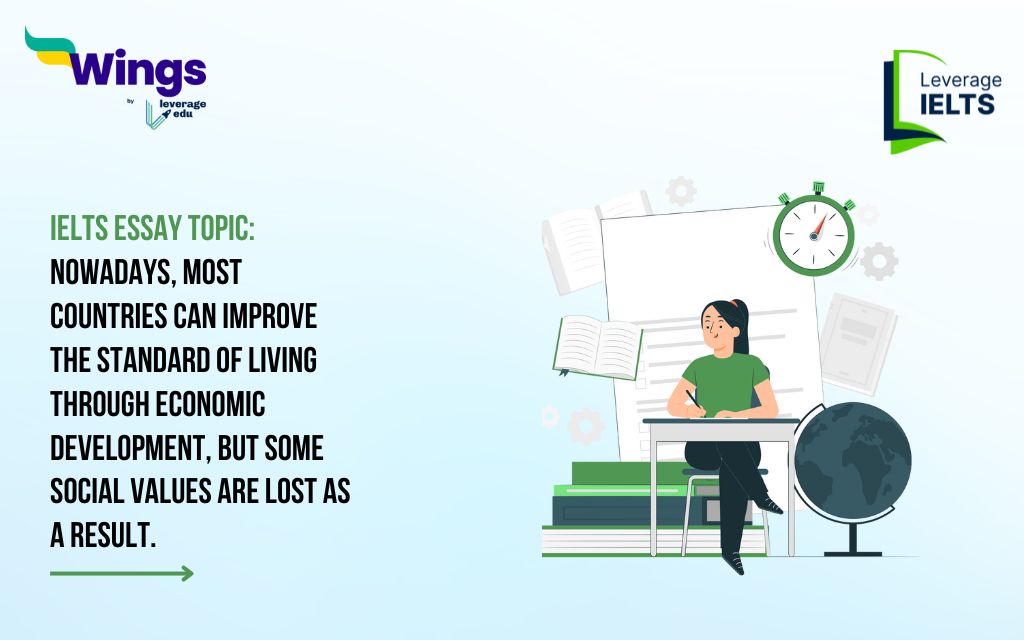 Wings
by leverage edu

Leverage IELTS

IELTS ESSAY TOPIC:
NOWADAYS, MOST COUNTRIES CAN IMPROVE THE STANDARD OF LIVING THROUGH ECONOMIC DEVELOPMENT, BUT SOME SOCIAL VALUES ARE LOST AS A RESULT.